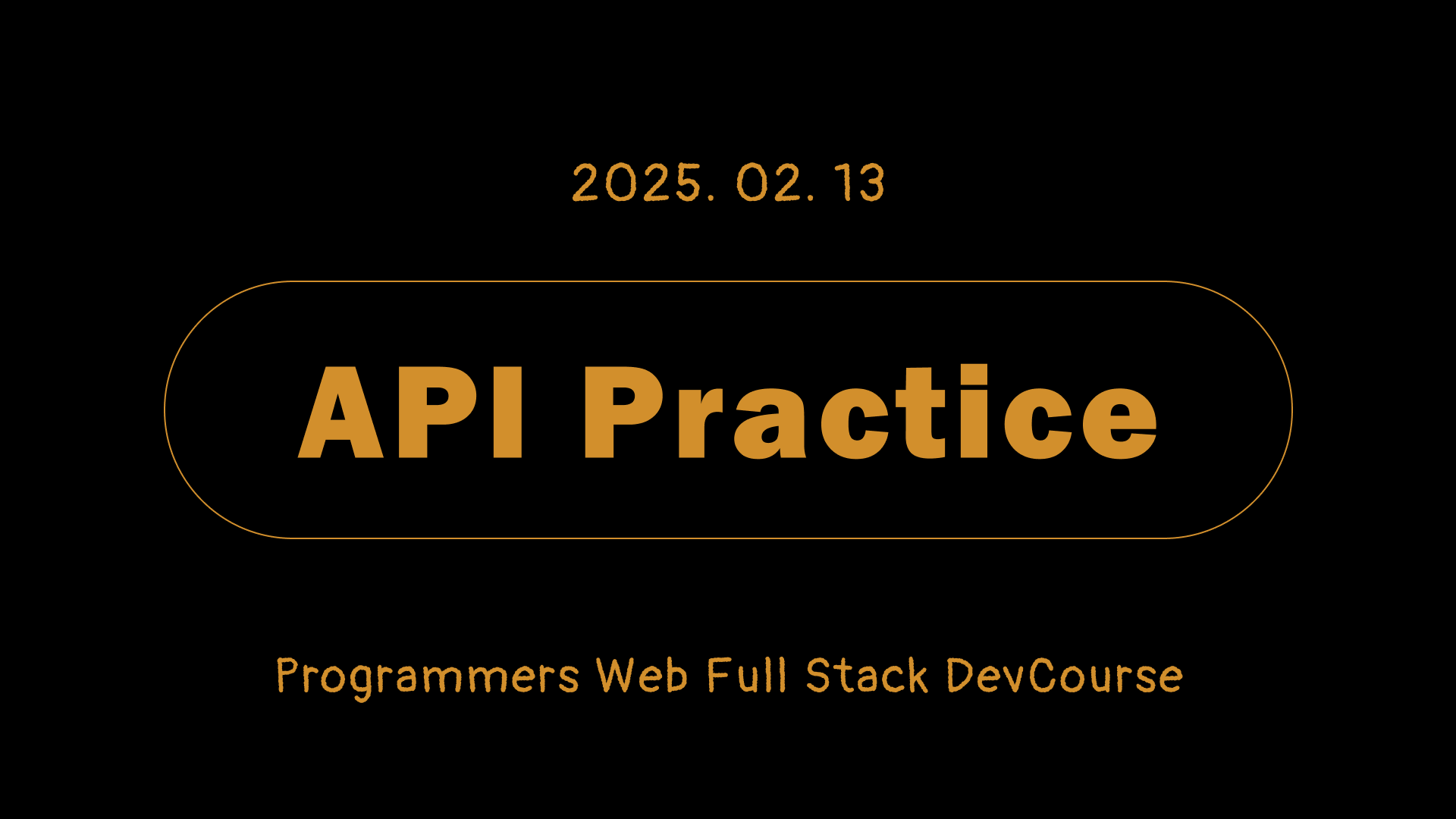 2025. 02. 13

API Practice

Programmers Web Full Stack DevCourse